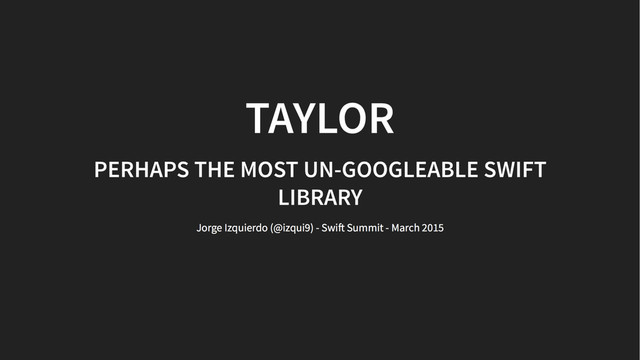 TAYLOR

PERHAPS THE MOST UN-GOOGLEABLE SWIFT LIBRARY

Jorge Izquierdo (@izqui9) - Swift Summit - March 2015